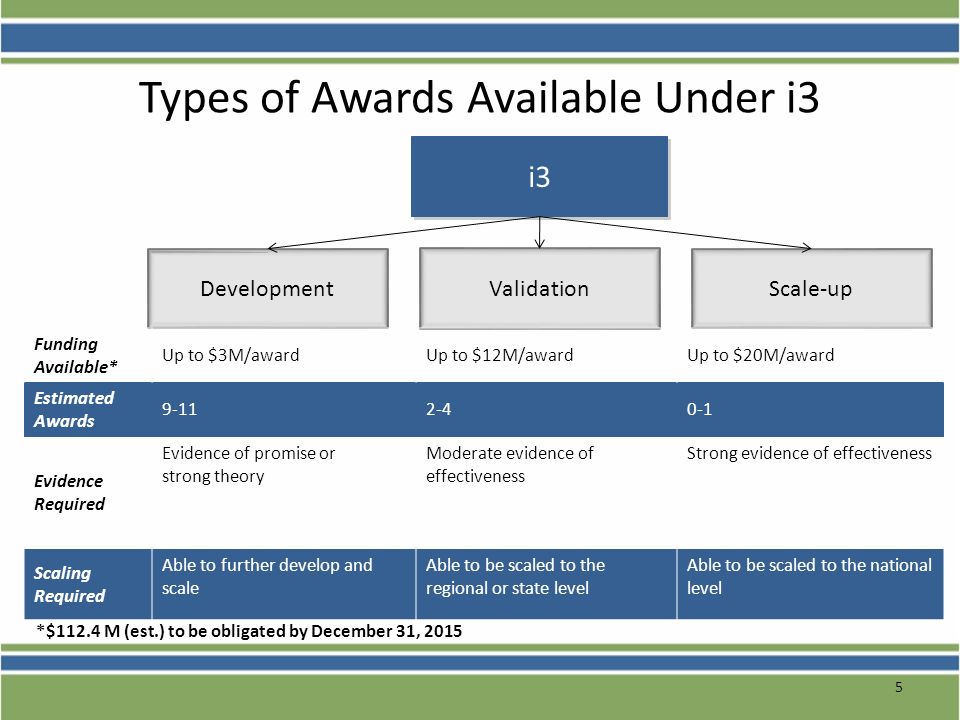 Types of Awards Available Under i3

i3

| | Development | Validation | Scale-up |
|---|---|---|---|
| Funding Available* | Up to \$3M/award | Up to \$12M/award | Up to \$20M/award |
| Estimated Awards | 9-11 | 2-4 | 0-1 |
| Evidence Required | Evidence of promise or strong theory | Moderate evidence of effectiveness | Strong evidence of effectiveness |
| Scaling Required | Able to further develop and scale | Able to be scaled to the regional or state level | Able to be scaled to the national level |

*\$112.4 M (est.) to be obligated by December 31, 2015

5